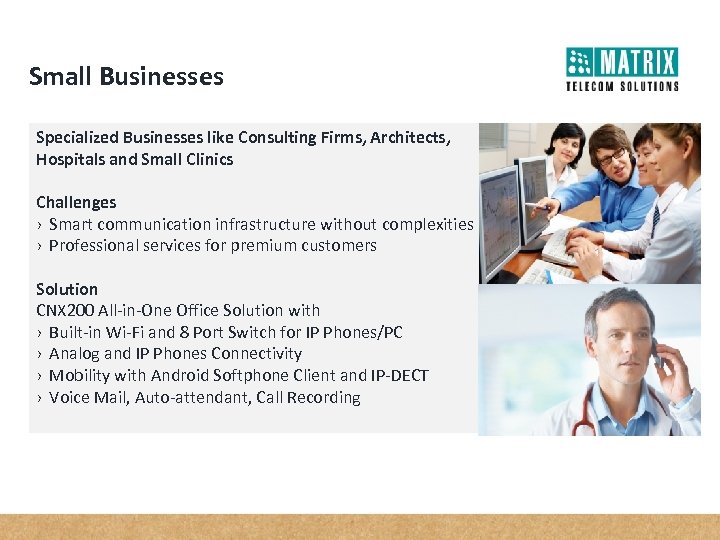 Small Businesses

MATRIX
TELECOM SOLUTIONS

Specialized Businesses like Consulting Firms, Architects, Hospitals and Small Clinics

Challenges
› Smart communication infrastructure without complexities
› Professional services for premium customers

Solution
CNX200 All-in-One Office Solution with
› Built-in Wi-Fi and 8 Port Switch for IP Phones/PC
› Analog and IP Phones Connectivity
› Mobility with Android Softphone Client and IP-DECT
› Voice Mail, Auto-attendant, Call Recording